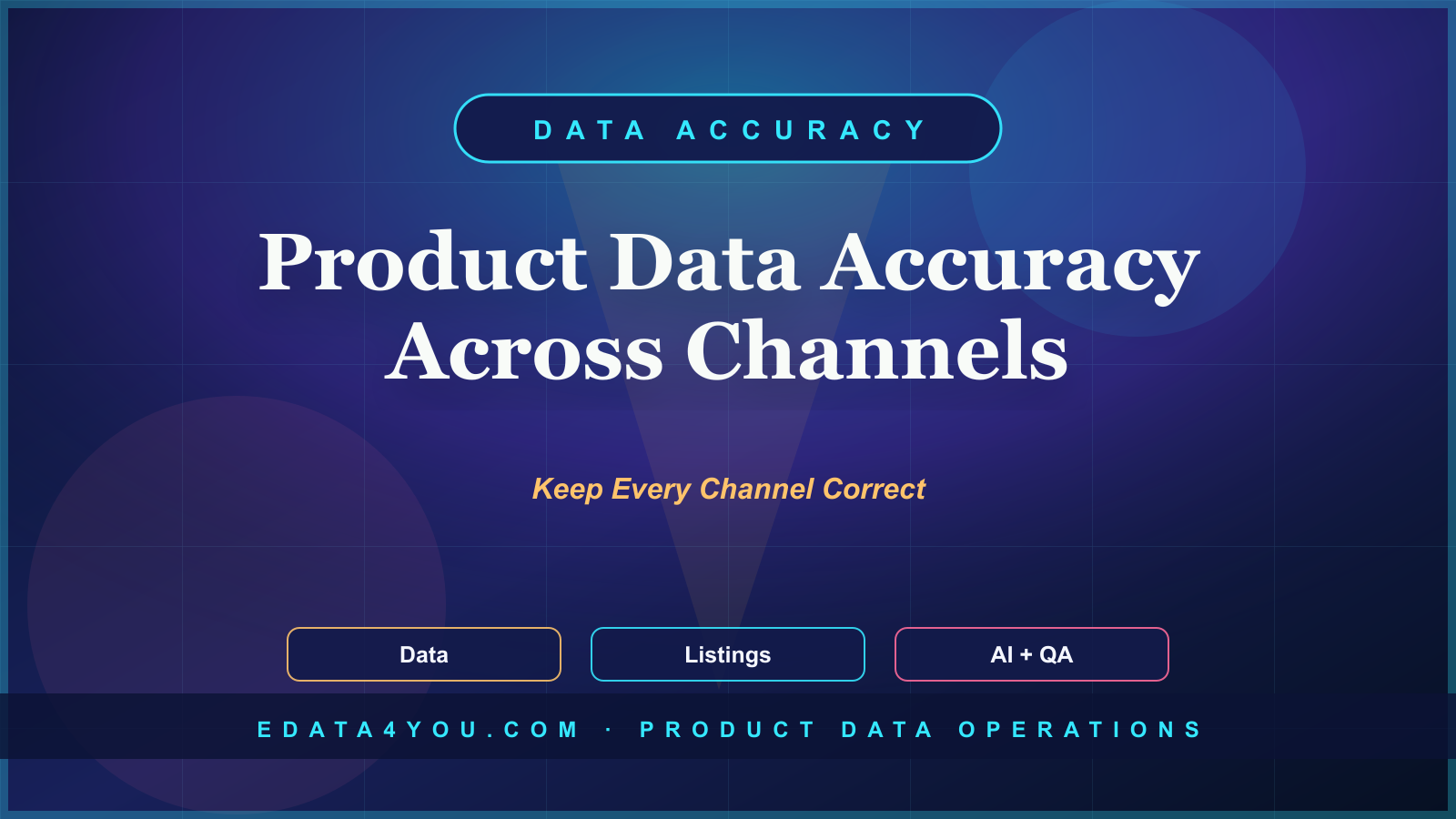 DATA ACCURACY

Product Data Accuracy Across Channels

Keep Every Channel Correct

Data

Listings

AI + QA

EDATA4YOU.COM · PRODUCT DATA OPERATIONS